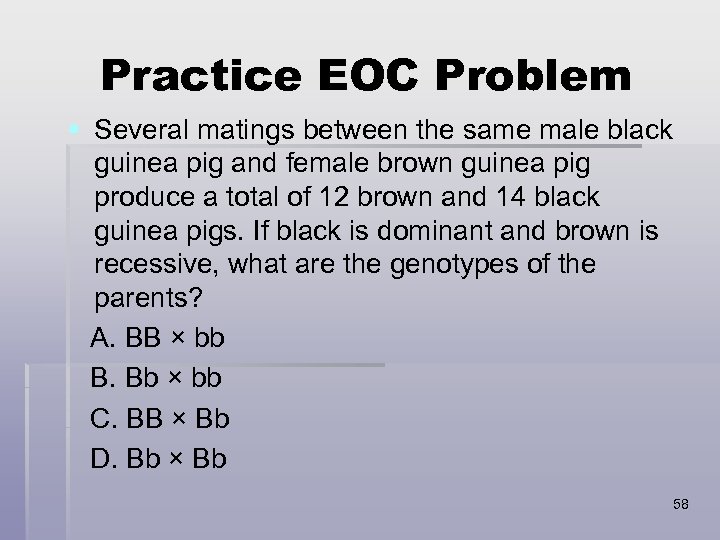 Practice EOC Problem

Several matings between the same male black guinea pig and female brown guinea pig produce a total of 12 brown and 14 black guinea pigs. If black is dominant and brown is recessive, what are the genotypes of the parents?

A. BB × bb

B. Bb × bb

C. BB × Bb

D. Bb × Bb

58